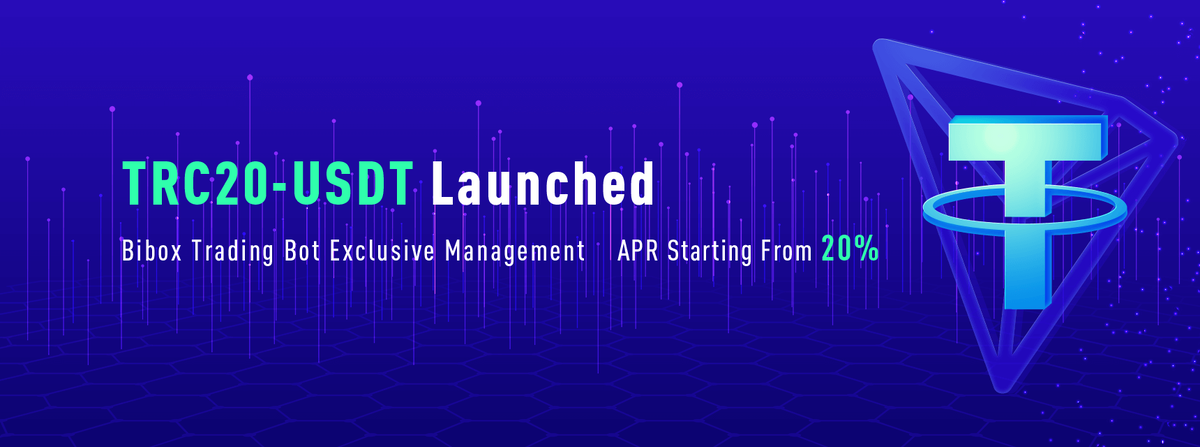 TRC20-USDT Launched

Bibox Trading Bot Exclusive Management APR Starting From 20%